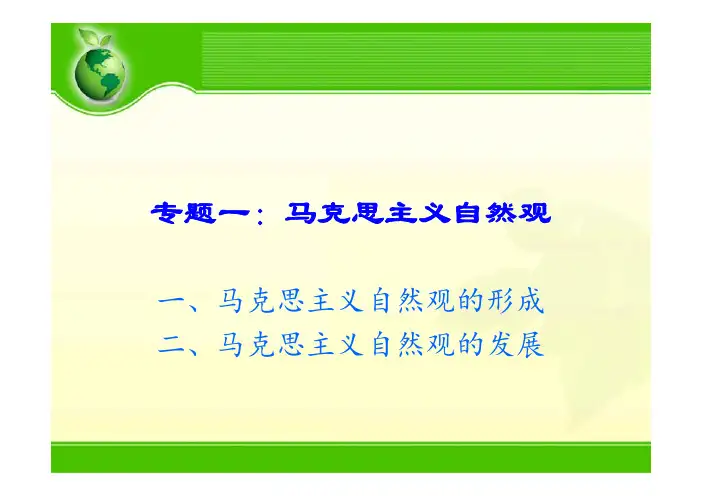 专题一：马克思主义自然观

一、马克思主义自然观的形成
二、马克思主义自然观的发展